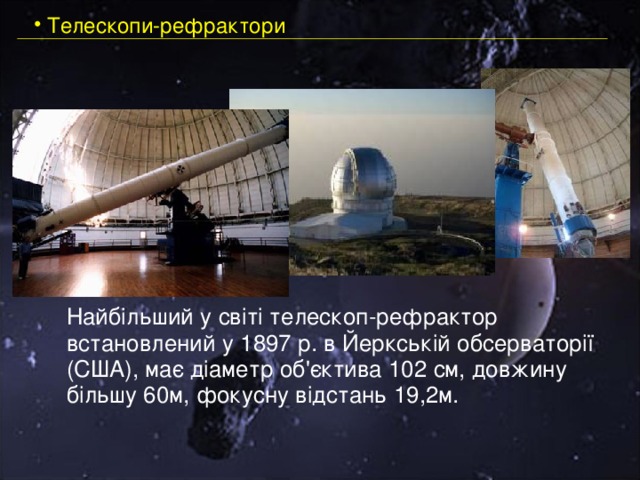 • Телескопи-рефрактори

Найбільший у світі телескоп-рефрактор встановлений у 1897 р. в Йеркській обсерваторії (США), має діаметр об'єктива 102 см, довжину більшу 60м, фокусну відстань 19,2м.